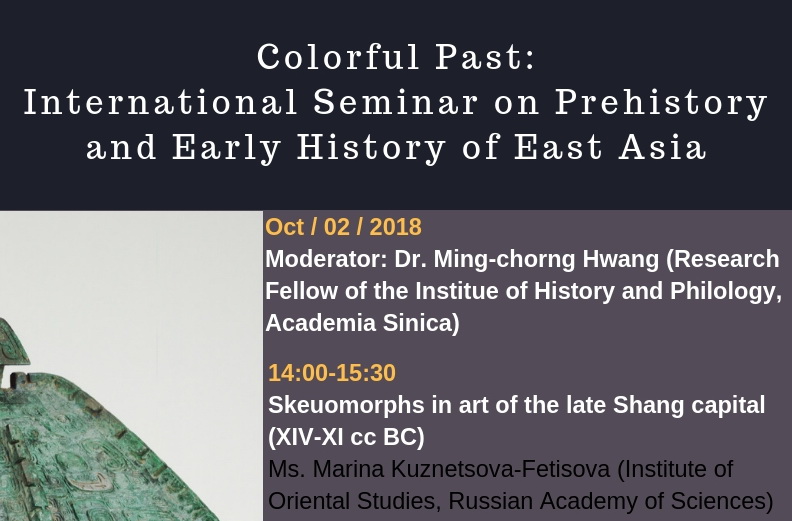 Colorful Past:
International Seminar on Prehistory and Early History of East Asia

Oct / 02 / 2018
Moderator: Dr. Ming-chorng Hwang (Research Fellow of the Institue of History and Philology, Academia Sinica)

14:00-15:30
Skeuomorphs in art of the late Shang capital (XIV-XI cc BC)
Ms. Marina Kuznetsova-Fetisova (Institute of Oriental Studies, Russian Academy of Sciences)